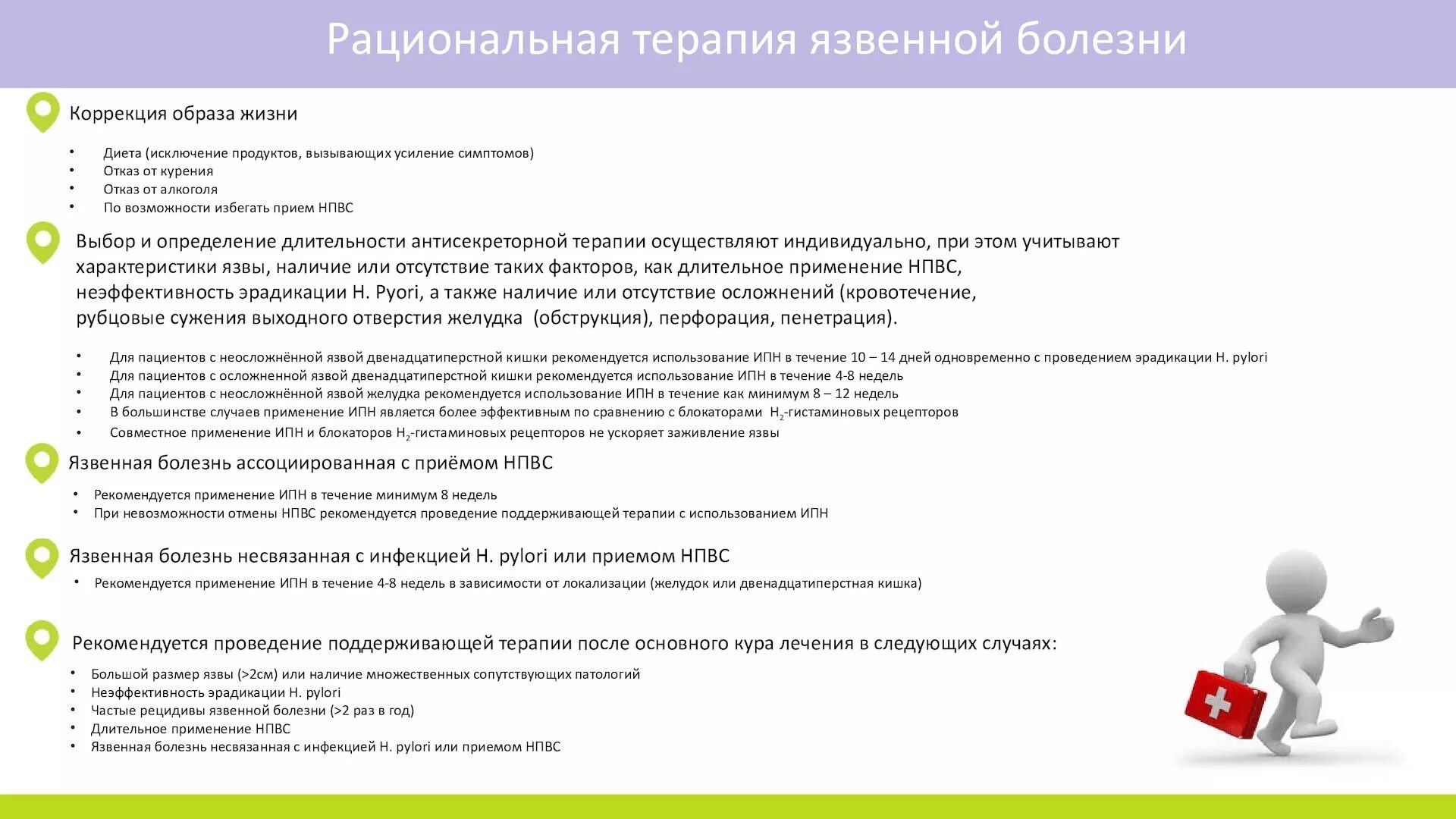 Рациональная терапия язвенной болезни

Коррекция образа жизни

• Диета (исключение продуктов, вызывающих усиление симптомов)
• Отказ от курения
• Отказ от алкоголя
• По возможности избегать прием НПВС

Выбор и определение длительности антисекреторной терапии осуществляют индивидуально, при этом учитывают характеристики язвы, наличие или отсутствие таких факторов, как длительное применение НПВС, неэффективность эрадикации H. Pyori, а также наличие или отсутствие осложнений (кровотечение, рубцовые сужения выходного отверстия желудка (обструкция), перфорация, пенетрация).

• Для пациентов с неосложнённой язвой двенадцатиперстной кишки рекомендуется использование ИПН в течение 10 – 14 дней одновременно с проведением эрадикации H. pylori
• Для пациентов с осложненной язвой двенадцатиперстной кишки рекомендуется использование ИПН в течение 4-8 недель
• Для пациентов с неосложнённой язвой желудка рекомендуется использование ИПН в течение как минимум 8 – 12 недель
• В большинстве случаев применение ИПН является более эффективным по сравнению с блокаторами $H_2$-гистаминовых рецепторов
• Совместное применение ИПН и блокаторов $H_2$-гистаминовых рецепторов не ускоряет заживление язвы

Язвенная болезнь ассоциированная с приёмом НПВС

• Рекомендуется применение ИПН в течение минимум 8 недель
• При невозможности отмены НПВС рекомендуется проведение поддерживающей терапии с использованием ИПН

Язвенная болезнь несвязанная с инфекцией H. pylori или приемом НПВС

• Рекомендуется применение ИПН в течение 4-8 недель в зависимости от локализации (желудок или двенадцатиперстная кишка)

Рекомендуется проведение поддерживающей терапии после основного кура лечения в следующих случаях:

• Большой размер язвы (>2см) или наличие множественных сопутствующих патологий
• Неэффективность эрадикации H. pylori
• Частые рецидивы язвенной болезни (>2 раз в год)
• Длительное применение НПВС
• Язвенная болезнь несвязанная с инфекцией H. pylori или приемом НПВС